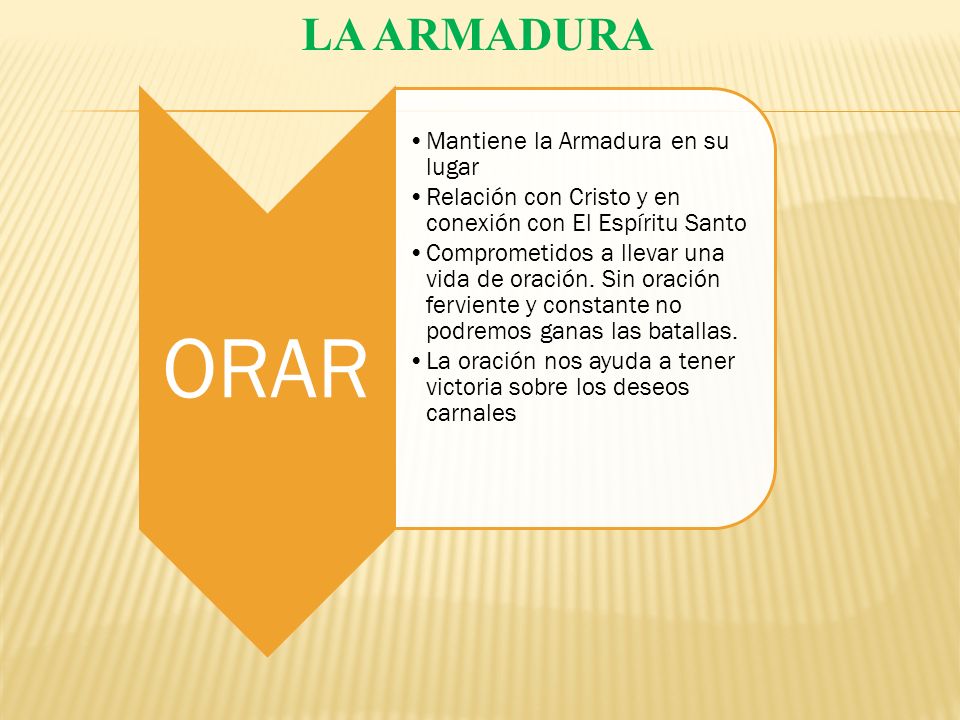 LA ARMADURA

ORAR

• Mantiene la Armadura en su lugar
• Relación con Cristo y en conexión con El Espíritu Santo
• Comprometidos a llevar una vida de oración. Sin oración ferviente y constante no podremos ganas las batallas.
• La oración nos ayuda a tener victoria sobre los deseos carnales